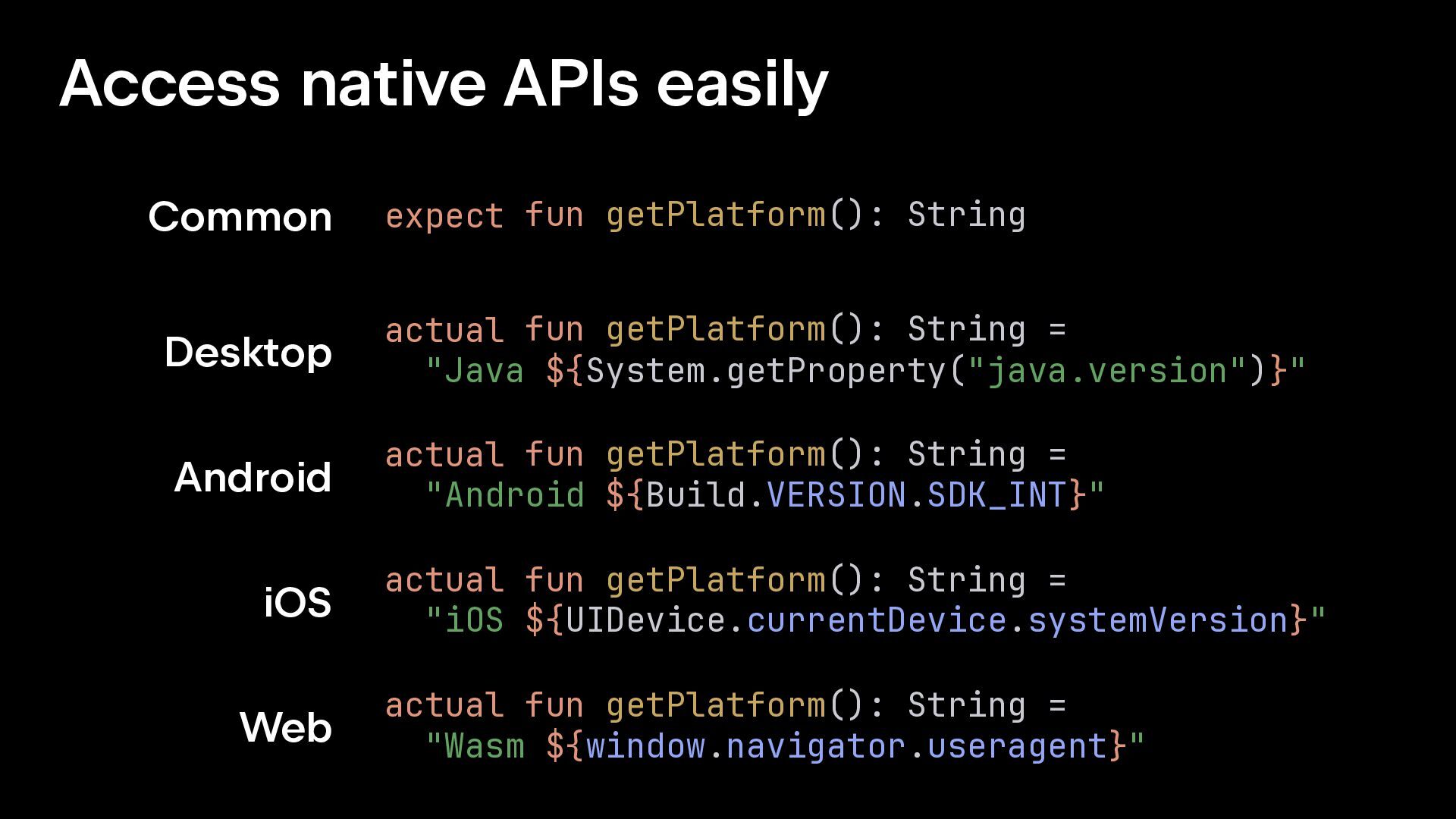 Access native APIs easily

Common
expect fun getPlatform(): String

Desktop
actual fun getPlatform(): String =
  "Java ${System.getProperty("java.version")}"

Android
actual fun getPlatform(): String =
  "Android ${Build.VERSION.SDK_INT}"

iOS
actual fun getPlatform(): String =
  "iOS ${UIDevice.currentDevice.systemVersion}"

Web
actual fun getPlatform(): String =
  "Wasm ${window.navigator.useragent}"